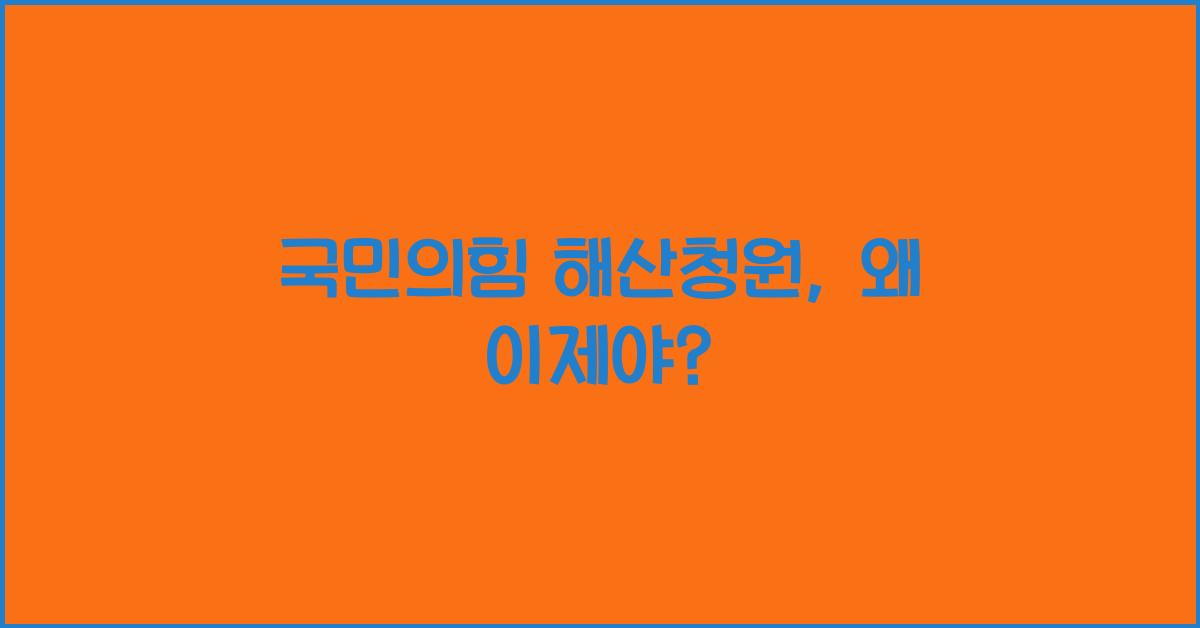 국민의힘 해산청원, 왜 이제야?